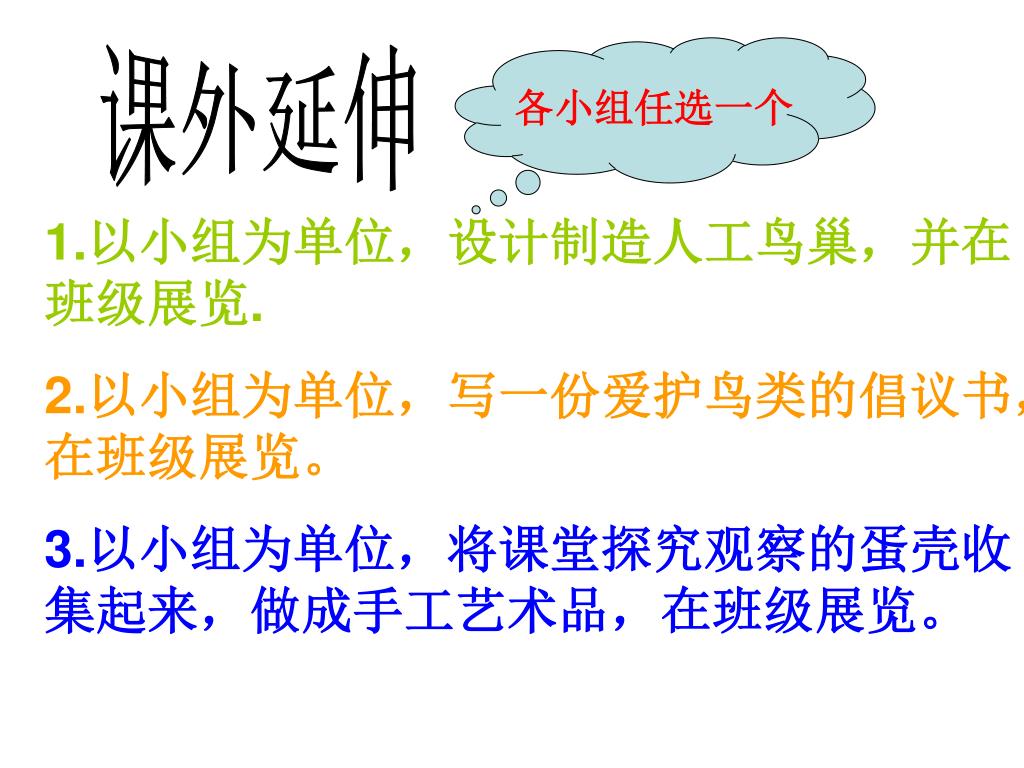 课外延伸

各小组任选一个

1.以小组为单位，设计制造人工鸟巢，并在班级展览.

2.以小组为单位，写一份爱护鸟类的倡议书，在班级展览。

3.以小组为单位，将课堂探究观察的蛋壳收集起来，做成手工艺术品，在班级展览。